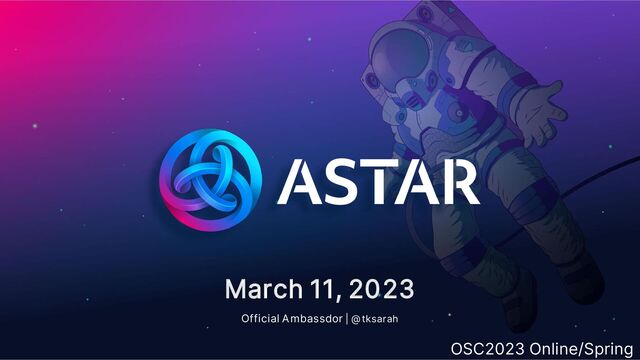 ASTAR

March 11, 2023

Official Ambassdor | @tksarah

OSC2023 Online/Spring